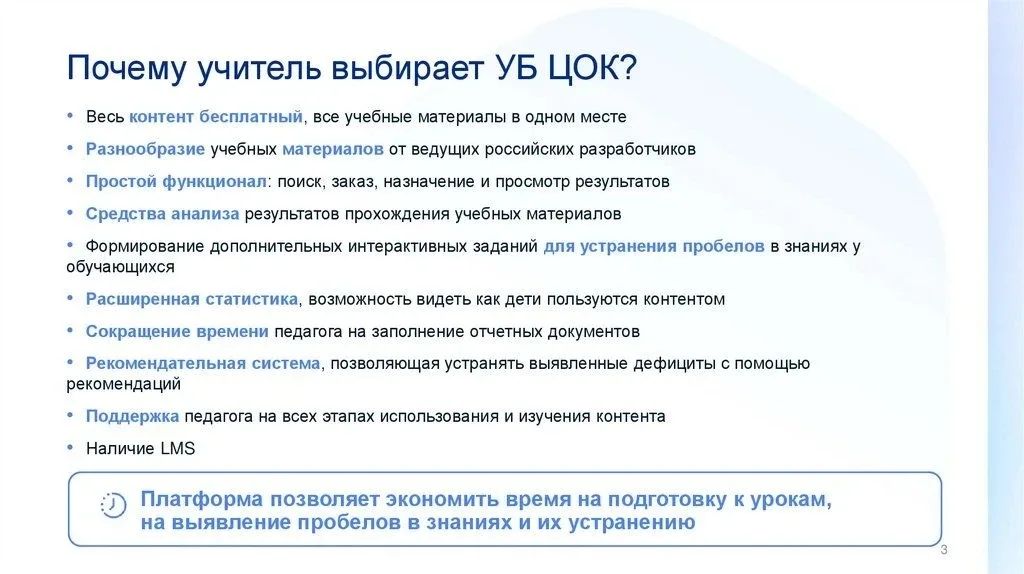 Почему учитель выбирает УБ ЦОК?

• Весь контент бесплатный, все учебные материалы в одном месте

• Разнообразие учебных материалов от ведущих российских разработчиков

• Простой функционал: поиск, заказ, назначение и просмотр результатов

• Средства анализа результатов прохождения учебных материалов

• Формирование дополнительных интерактивных заданий для устранения пробелов в знаниях у обучающихся

• Расширенная статистика, возможность видеть как дети пользуются контентом

• Сокращение времени педагога на заполнение отчетных документов

• Рекомендательная система, позволяющая устранять выявленные дефициты с помощью рекомендаций

• Поддержка педагога на всех этапах использования и изучения контента

• Наличие LMS

Платформа позволяет экономить время на подготовку к урокам, на выявление пробелов в знаниях и их устранению

3